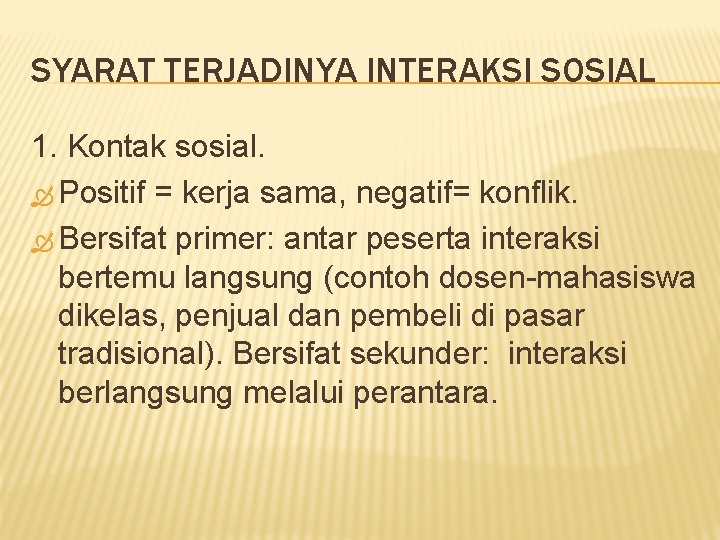 SYARAT TERJADINYA INTERAKSI SOSIAL

1. Kontak sosial.

Positif = kerja sama, negatif= konflik.

Bersifat primer: antar peserta interaksi bertemu langsung (contoh dosen-mahasiswa dikelas, penjual dan pembeli di pasar tradisional). Bersifat sekunder: interaksi berlangsung melalui perantara.